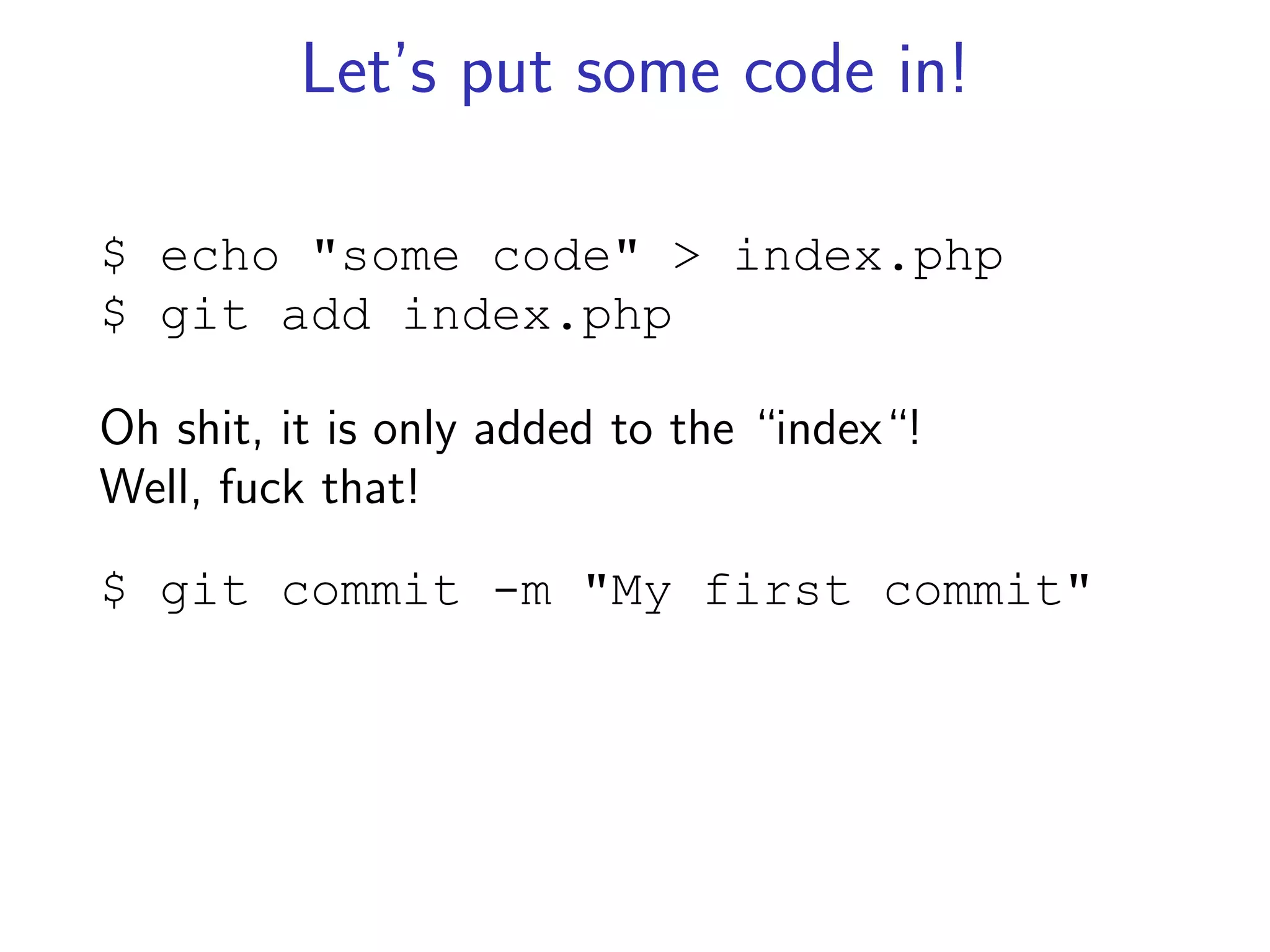 Let's put some code in!

$ echo "some code" > index.php
$ git add index.php

Oh shit, it is only added to the “index“!
Well, fuck that!

$ git commit -m "My first commit"